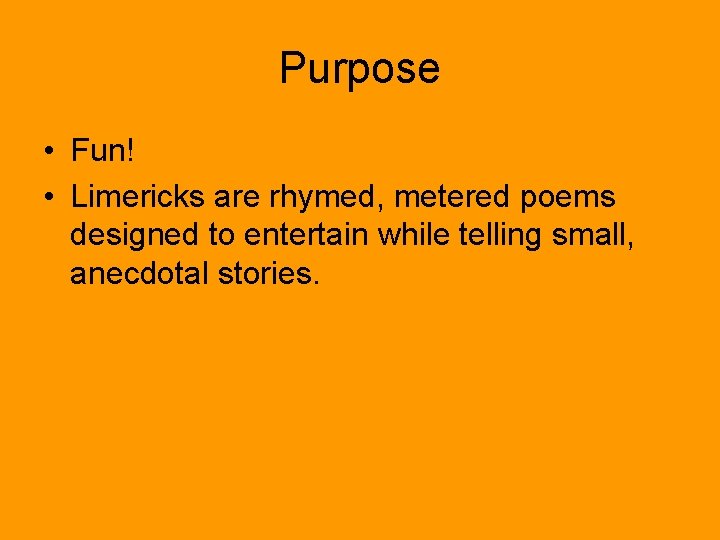 Purpose

• Fun!
• Limericks are rhymed, metered poems designed to entertain while telling small, anecdotal stories.